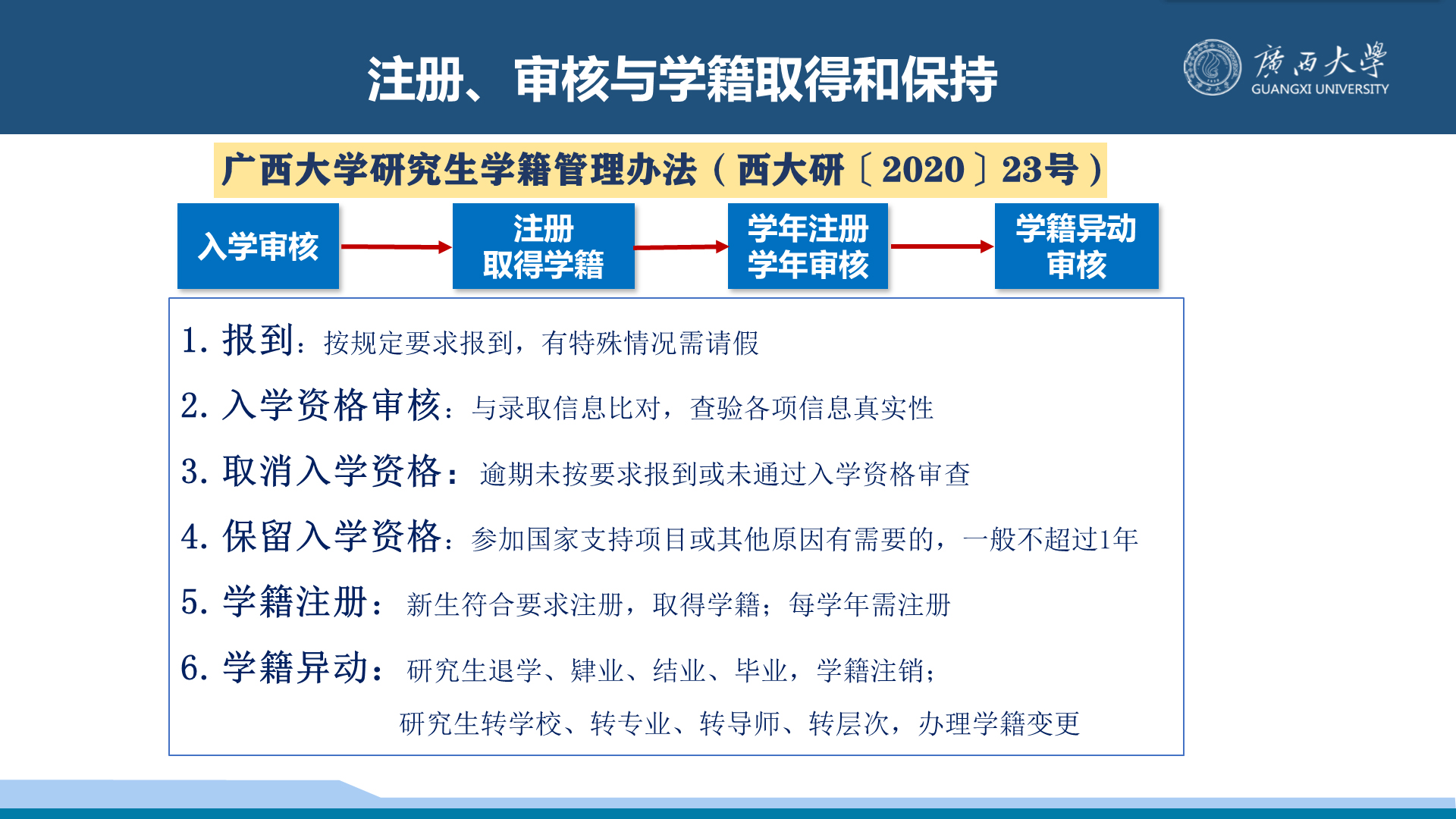 注册、审核与学籍取得和保持

廣西大學
GUANGXI UNIVERSITY

广西大学研究生学籍管理办法（西大研〔2020〕23号）

入学审核

注册
取得学籍

学年注册
学年审核

学籍异动
审核

1. 报到：按规定要求报到，有特殊情况需请假

2. 入学资格审核：与录取信息比对，查验各项信息真实性

3. 取消入学资格：逾期未按要求报到或未通过入学资格审查

4. 保留入学资格：参加国家支持项目或其他原因有需要的，一般不超过1年

5. 学籍注册：新生符合要求注册，取得学籍；每学年需注册

6. 学籍异动：研究生退学、肄业、结业、毕业，学籍注销；
研究生转学校、转专业、转导师、转层次，办理学籍变更